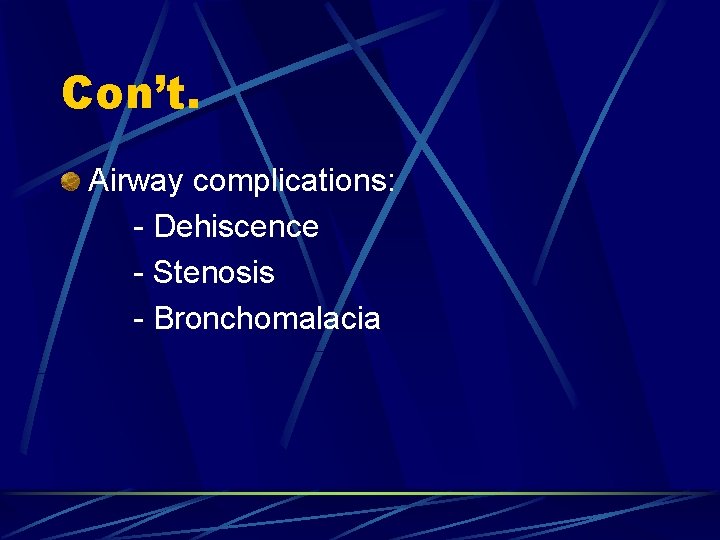 Con’t.

Airway complications:
- Dehiscence
- Stenosis
- Bronchomalacia